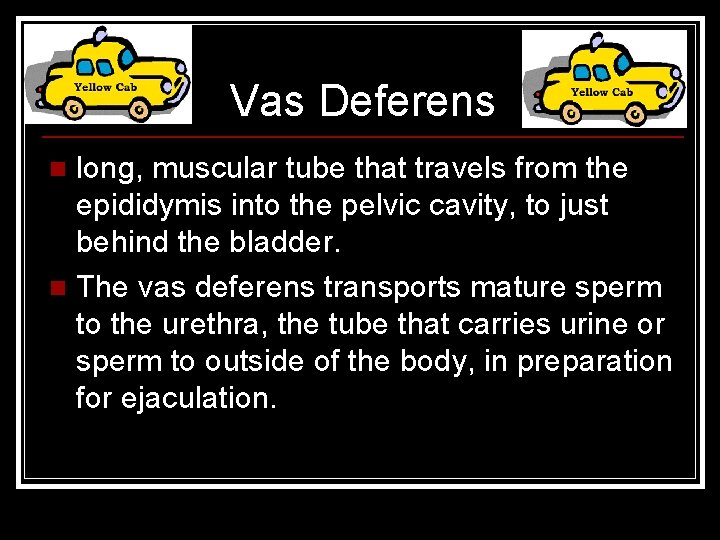 Yellow Cab

Vas Deferens

Yellow Cab

long, muscular tube that travels from the epididymis into the pelvic cavity, to just behind the bladder.

The vas deferens transports mature sperm to the urethra, the tube that carries urine or sperm to outside of the body, in preparation for ejaculation.